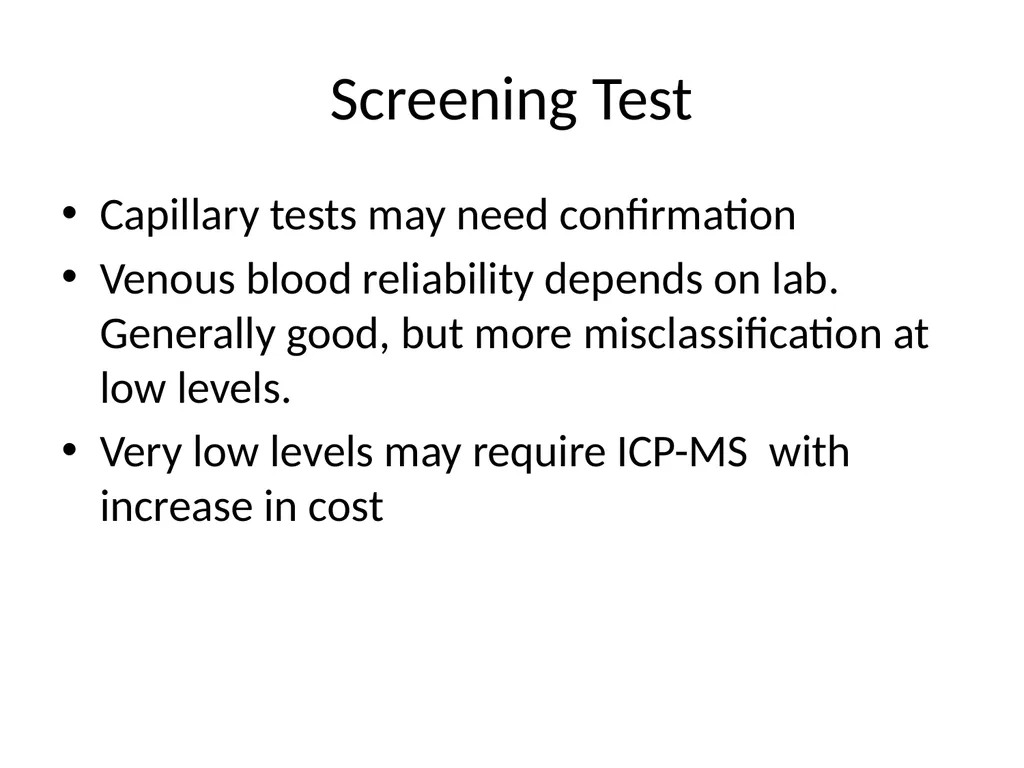 Screening Test

• Capillary tests may need confirmation
• Venous blood reliability depends on lab. Generally good, but more misclassification at low levels.
• Very low levels may require ICP-MS with increase in cost